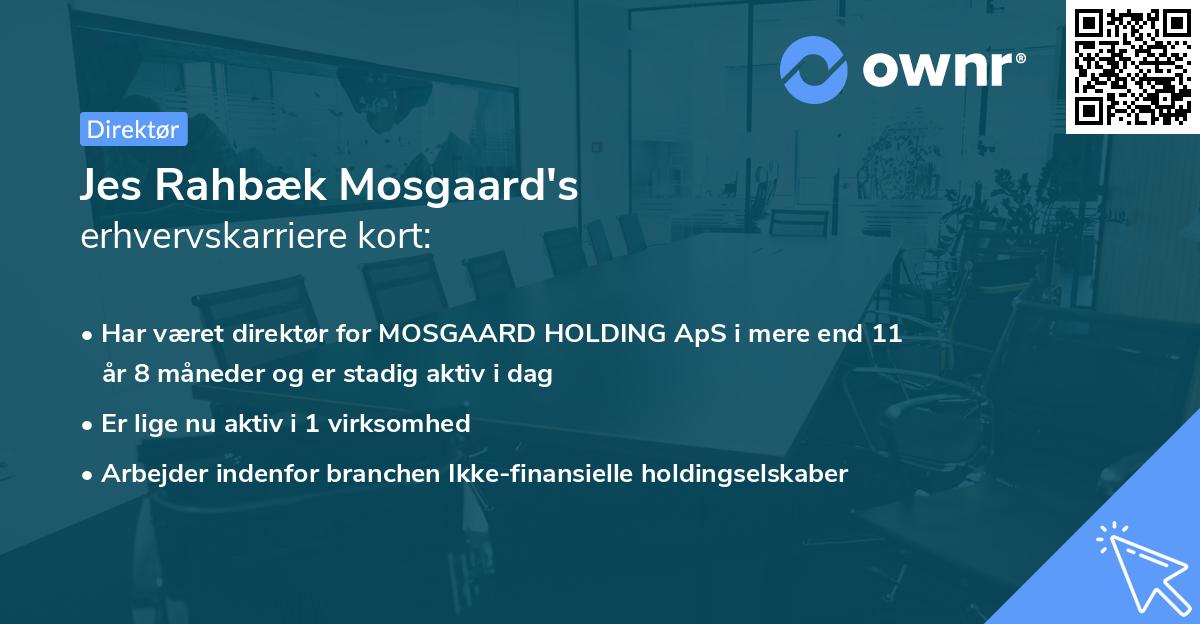 ownr®

Direktør

Jes Rahbæk Mosgaard's
erhvervskarriere kort:

• Har været direktør for MOSGAARD HOLDING ApS i mere end 11 år 8 måneder og er stadig aktiv i dag
• Er lige nu aktiv i 1 virksomhed
• Arbejder indenfor branchen Ikke-finansielle holdingselskaber